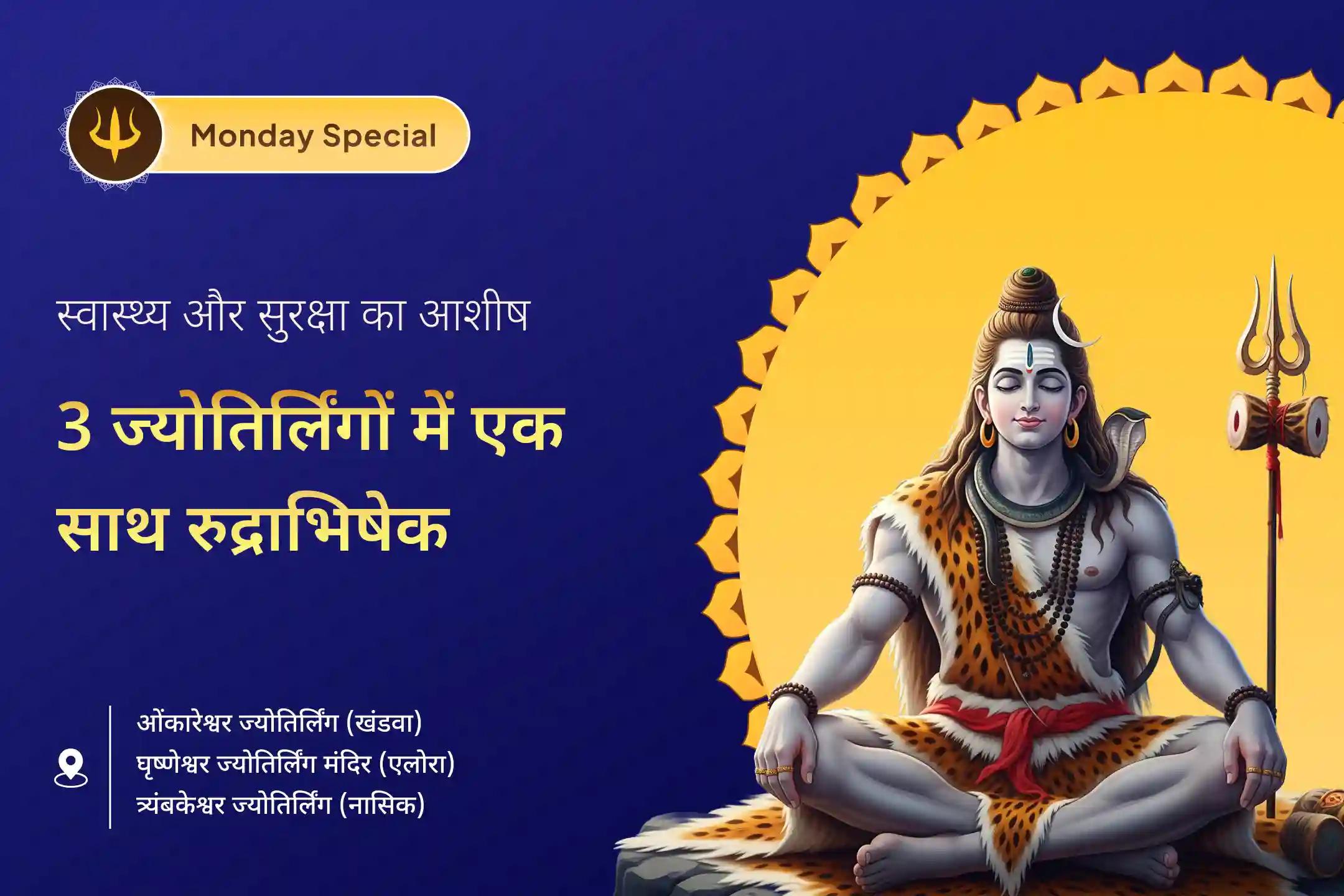 Monday Special

स्वास्थ्य और सुरक्षा का आशीष

3 ज्योतिर्लिंगों में एक साथ रुद्राभिषेक

ओंकारेश्वर ज्योतिर्लिंग (खंडवा)
घृष्णेश्वर ज्योतिर्लिंग मंदिर (एलोरा)
त्र्यंबकेश्वर ज्योतिर्लिंग (नासिक)